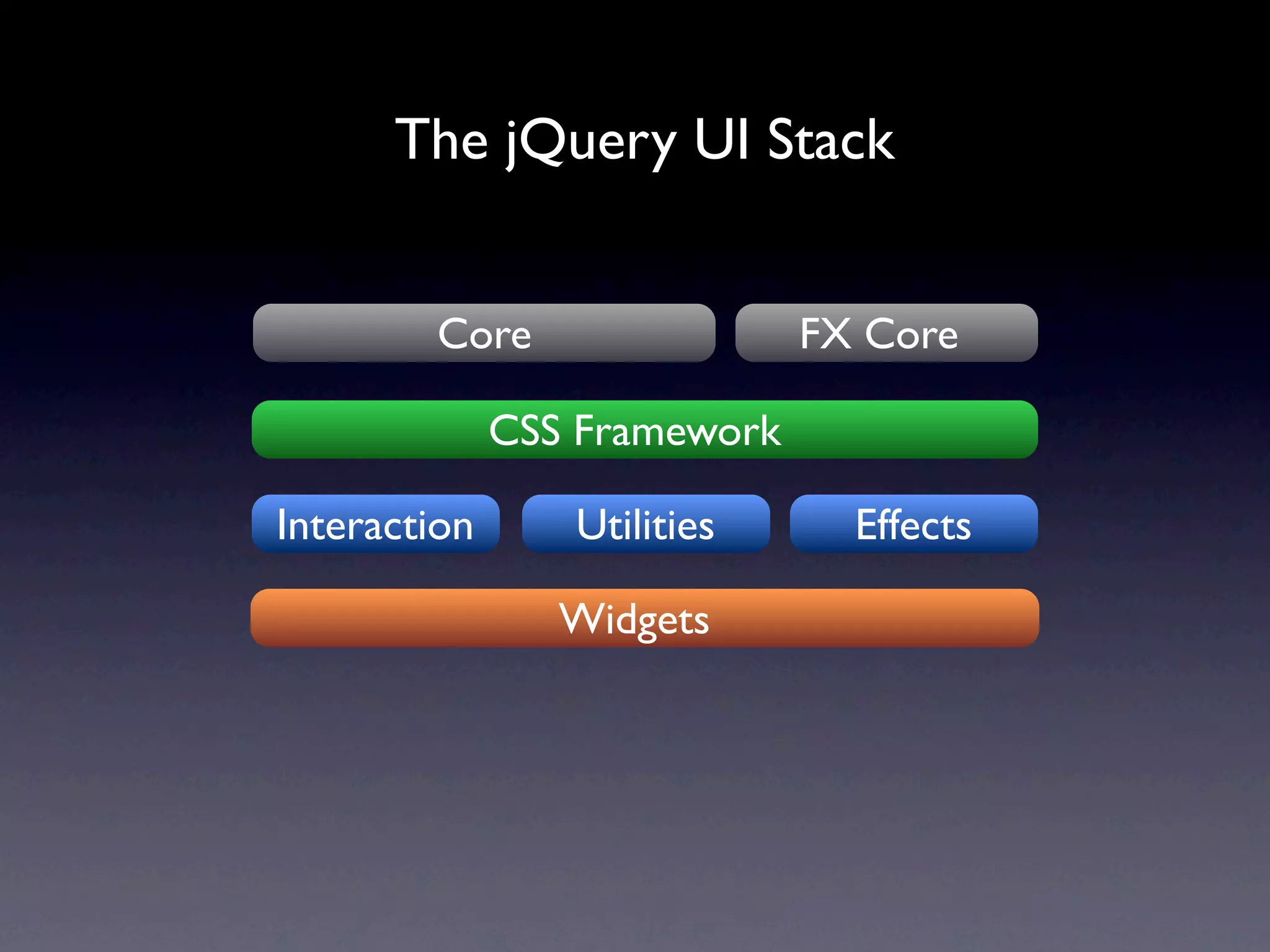 The jQuery UI Stack

Core

FX Core

CSS Framework

Interaction

Utilities

Effects

Widgets